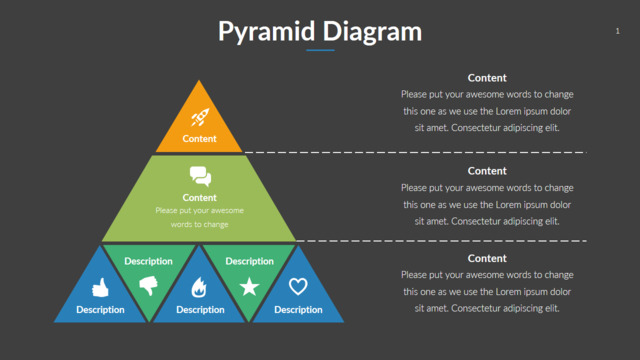 Pyramid Diagram

1

Content

Content
Please put your awesome words to change

Description
Description
Description
Description
Description

Content
Please put your awesome words to change this one as we use the Lorem ipsum dolor sit amet. Consectetur adipiscing elit.

Content
Please put your awesome words to change this one as we use the Lorem ipsum dolor sit amet. Consectetur adipiscing elit.

Content
Please put your awesome words to change this one as we use the Lorem ipsum dolor sit amet. Consectetur adipiscing elit.